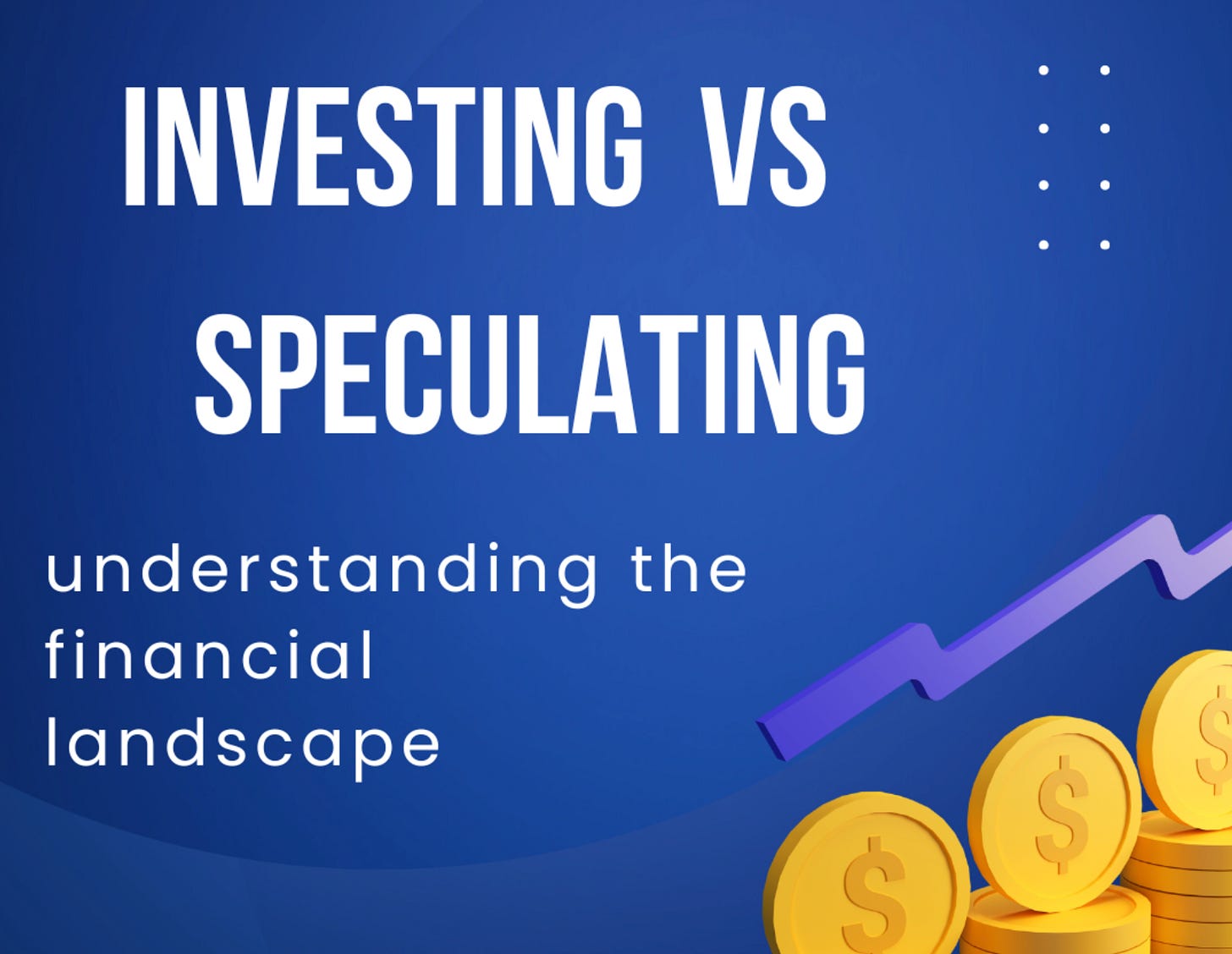 INVESTING VS SPECULATING

understanding the financial landscape

$ $ $